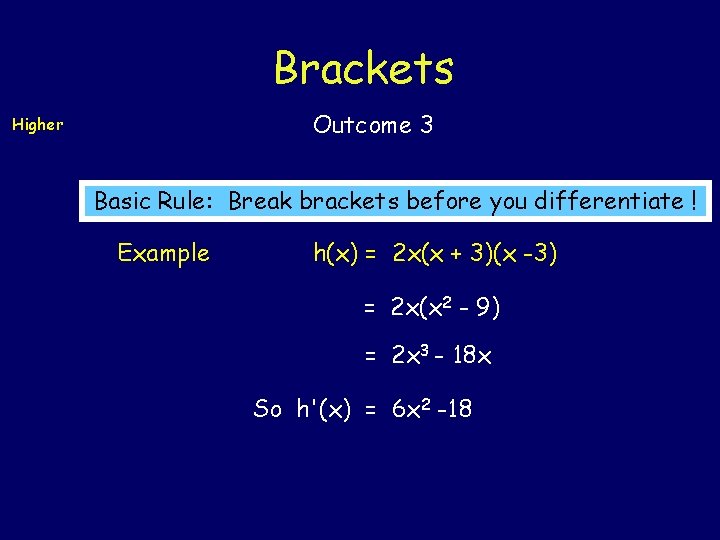 Brackets

Higher

Outcome 3

Basic Rule: Break brackets before you differentiate !

Example $h(x) = 2x(x + 3)(x - 3)$

$= 2x(x^2 - 9)$

$= 2x^3 - 18x$

So $h'(x) = 6x^2 - 18$